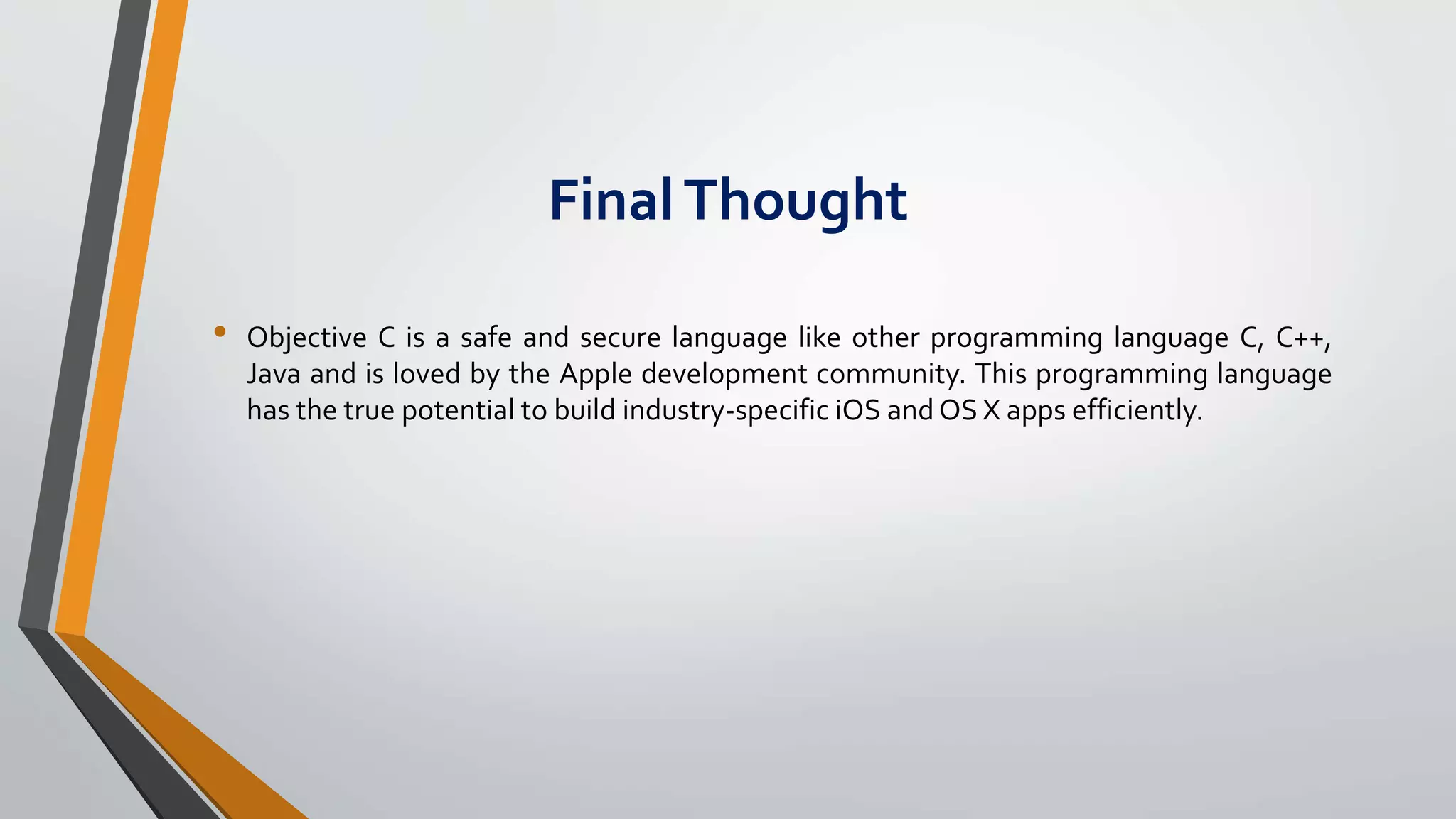 Final Thought

• Objective C is a safe and secure language like other programming language C, C++, Java and is loved by the Apple development community. This programming language has the true potential to build industry-specific iOS and OS X apps efficiently.